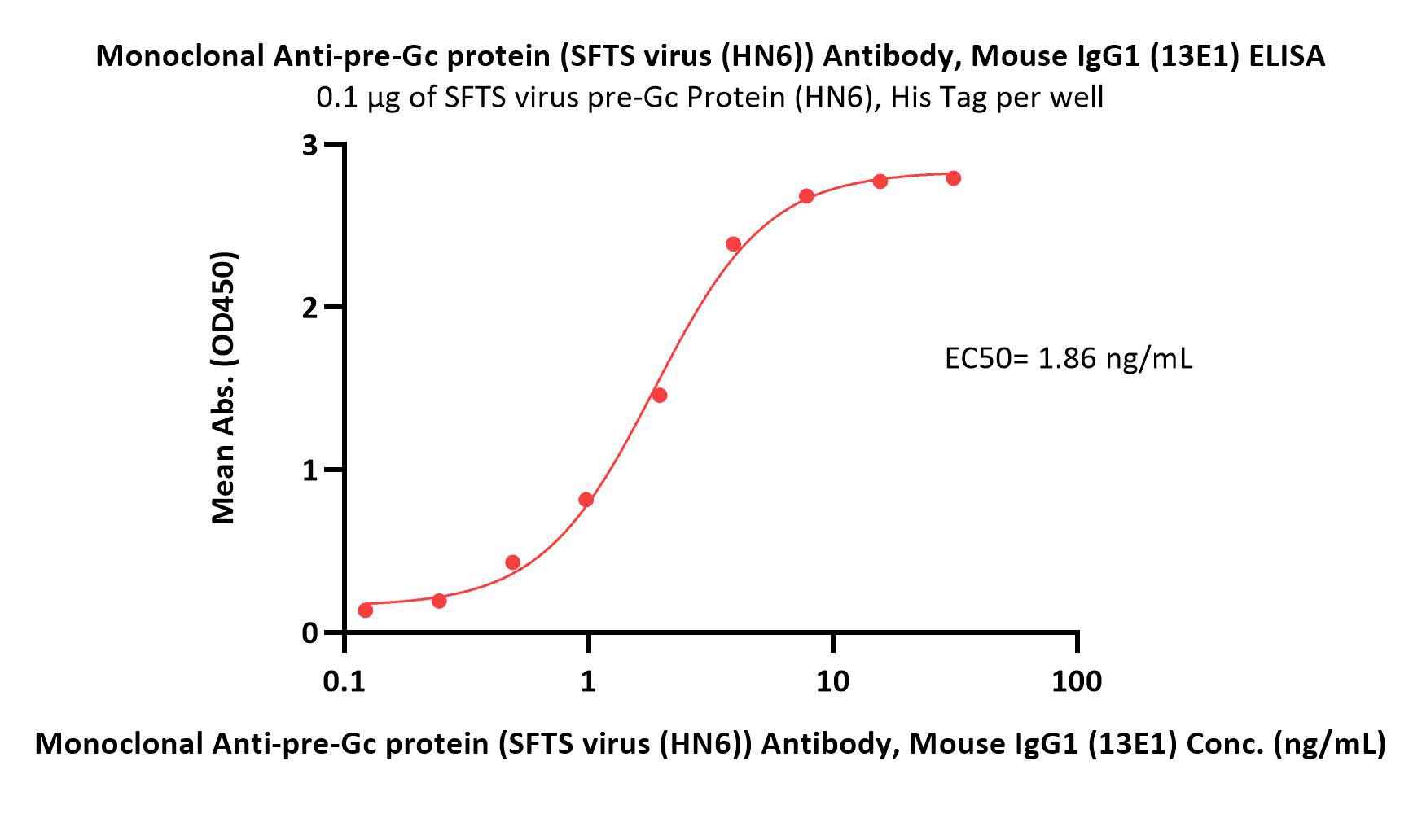 Monoclonal Anti-pre-Gc protein (SFTS virus (HN6)) Antibody, Mouse IgG1 (13E1) ELISA
0.1 μg of SFTS virus pre-Gc Protein (HN6), His Tag per well

Mean Abs. (OD450)

3
2
1
0

EC50= 1.86 ng/mL

0.1
1
10
100

Monoclonal Anti-pre-Gc protein (SFTS virus (HN6)) Antibody, Mouse IgG1 (13E1) Conc. (ng/mL)